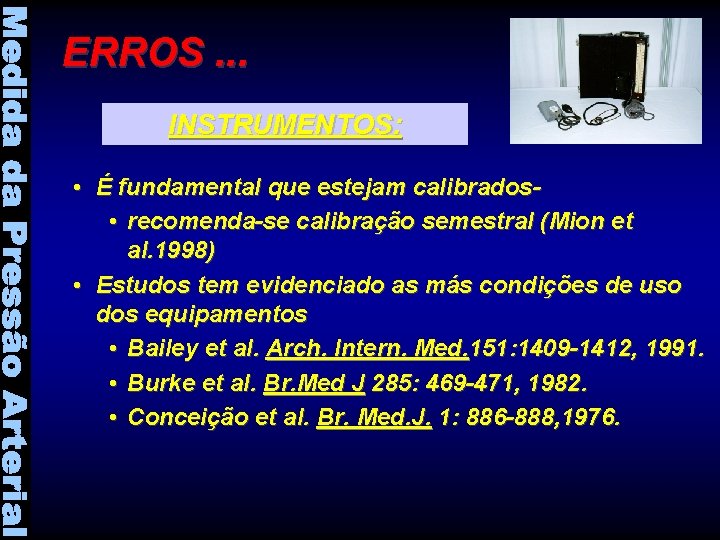 Medida da Pressão Arterial

ERROS ...

INSTRUMENTOS:

• É fundamental que estejam calibrados-
  • recomenda-se calibração semestral (Mion et al.1998)
• Estudos tem evidenciado as más condições de uso dos equipamentos
  • Bailey et al. Arch. Intern. Med.151:1409-1412, 1991.
  • Burke et al. Br.Med J 285: 469-471, 1982.
  • Conceição et al. Br. Med.J. 1: 886-888,1976.